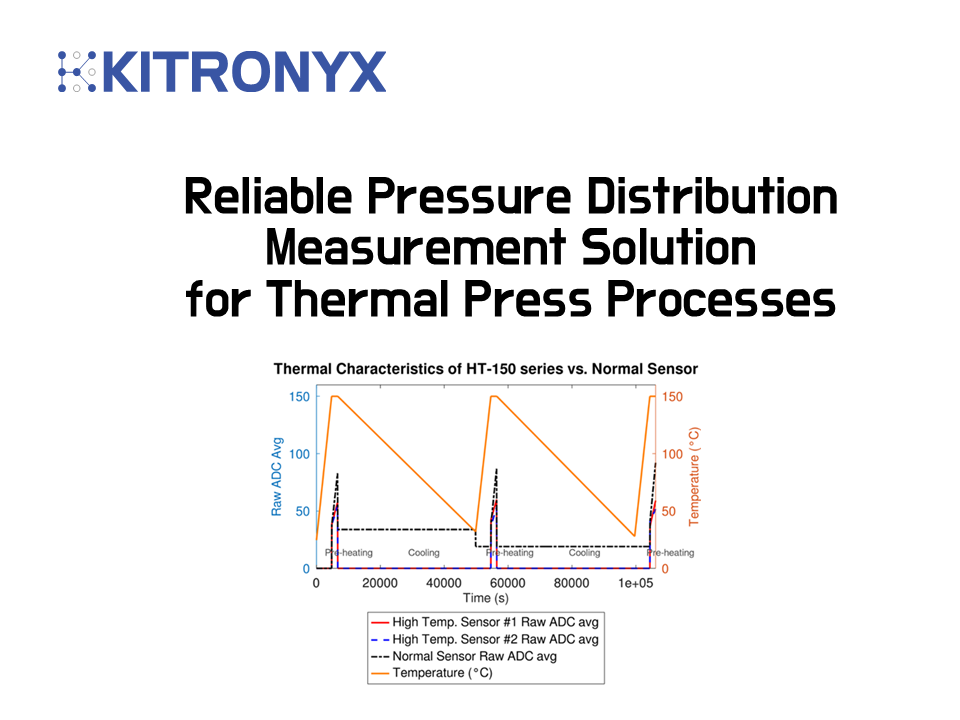 KITRONYX

Reliable Pressure Distribution Measurement Solution for Thermal Press Processes

Thermal Characteristics of HT-150 series vs. Normal Sensor

Raw ADC Avg

150
100
50
0

Temperature (°C)

150
100
50
0

Pre-heating
Cooling
Pre-heating
Cooling
Pre-heating

0
20000
40000
60000
80000
1e+05

Time (s)

High Temp. Sensor #1 Raw ADC avg
High Temp. Sensor #2 Raw ADC avg
Normal Sensor Raw ADC avg
Temperature (°C)